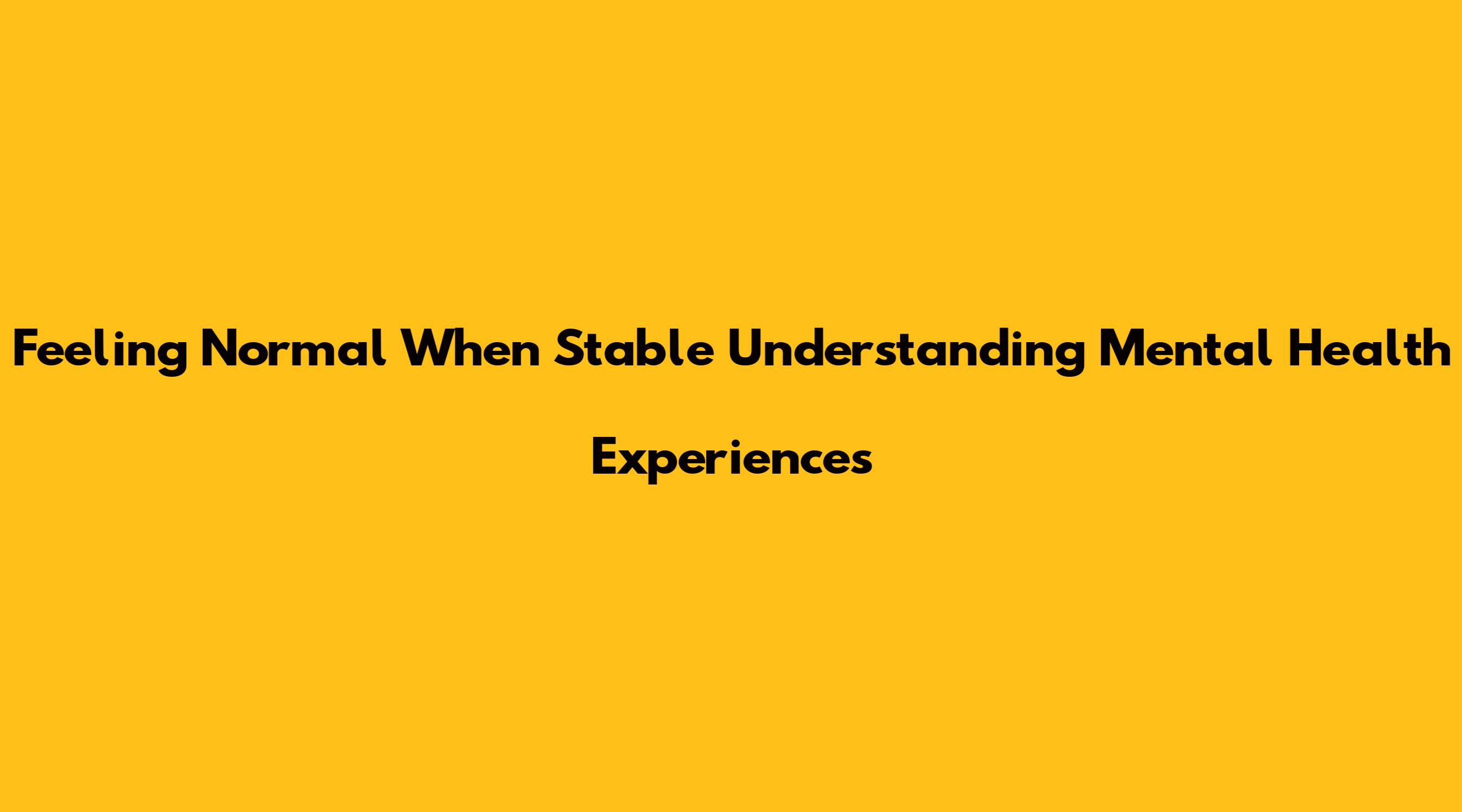 Feeling Normal When Stable Understanding Mental Health Experiences